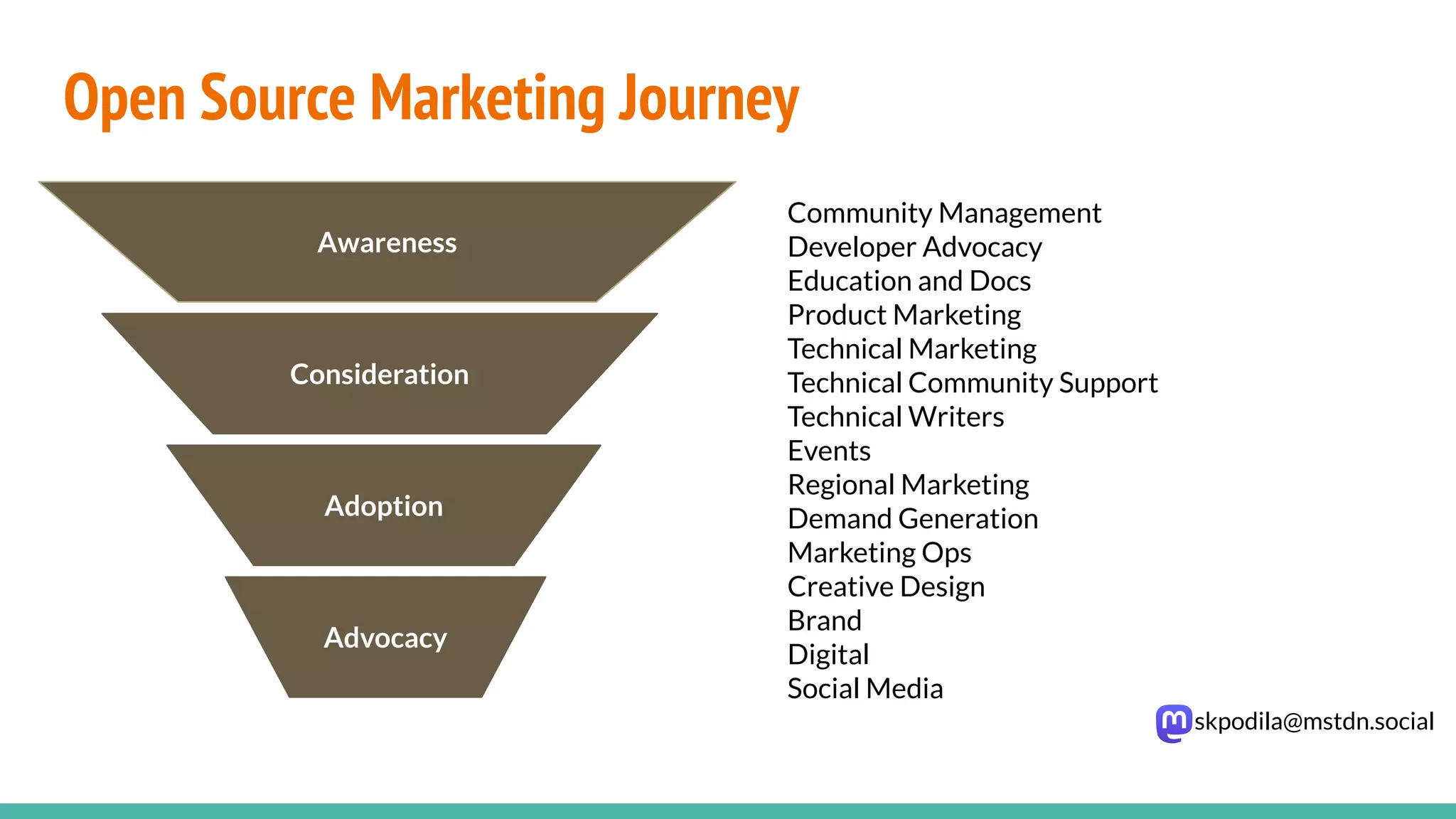 Open Source Marketing Journey

Awareness

Consideration

Adoption

Advocacy

Community Management
Developer Advocacy
Education and Docs
Product Marketing
Technical Marketing
Technical Community Support
Technical Writers
Events
Regional Marketing
Demand Generation
Marketing Ops
Creative Design
Brand
Digital
Social Media

skpodila@mstdn.social